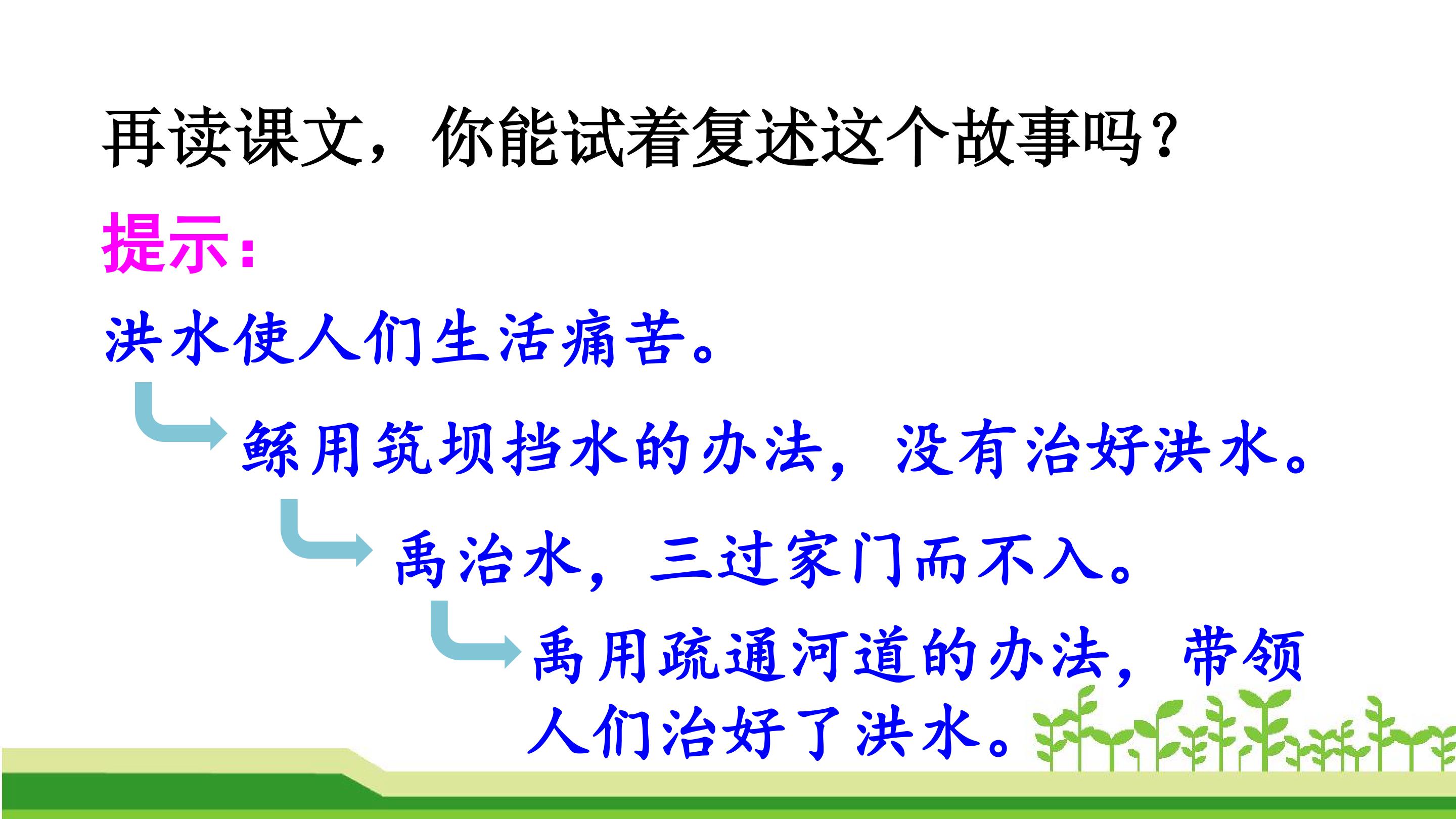 再读课文，你能试着复述这个故事吗？

提示：

洪水使人们生活痛苦。

鲧用筑坝挡水的办法，没有治好洪水。

禹治水，三过家门而不入。

禹用疏通河道的办法，带领人们治好了洪水。